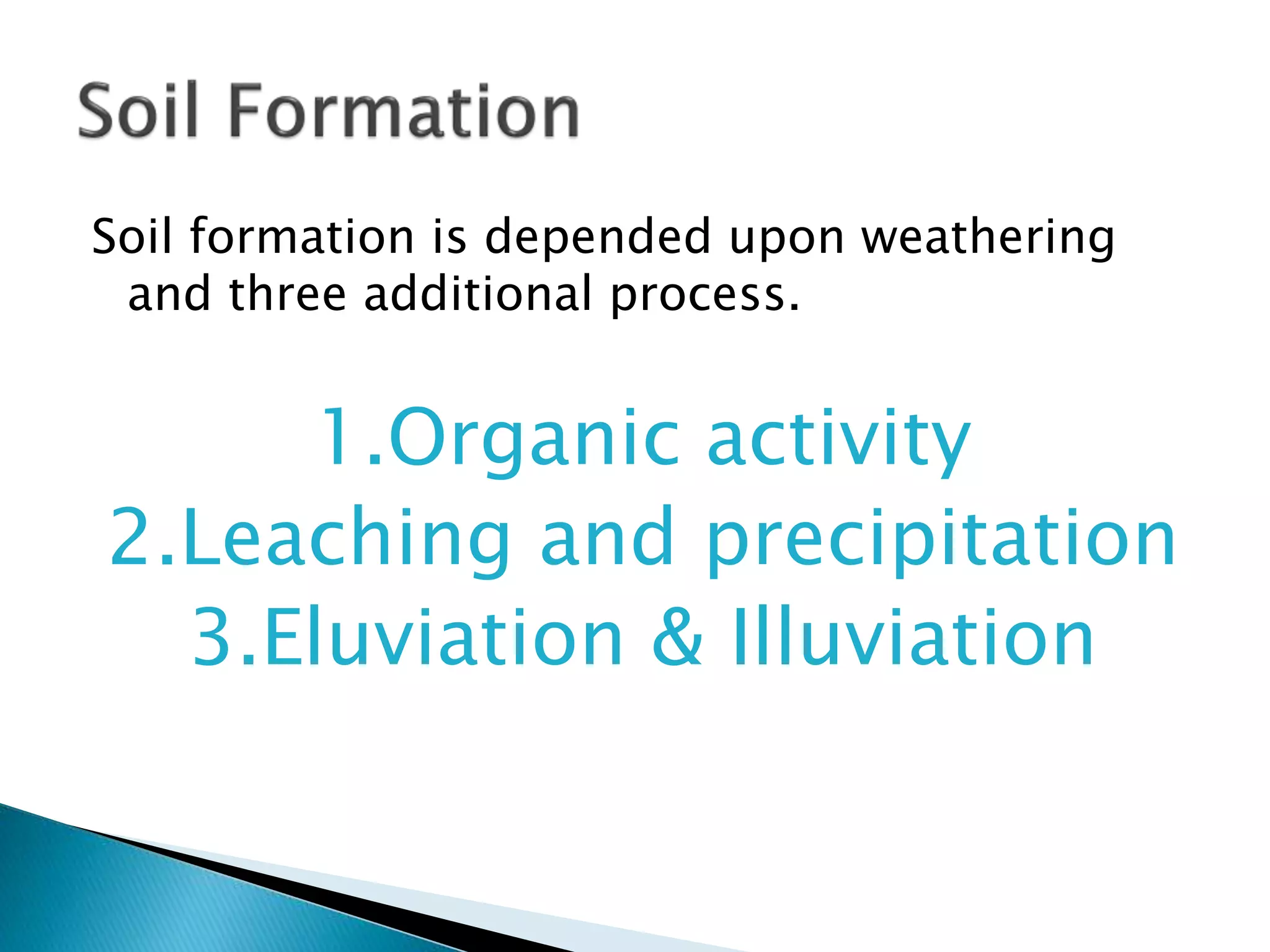 Soil Formation

Soil formation is depended upon weathering and three additional process.

1.Organic activity
2.Leaching and precipitation
3.Eluviation & Illuviation